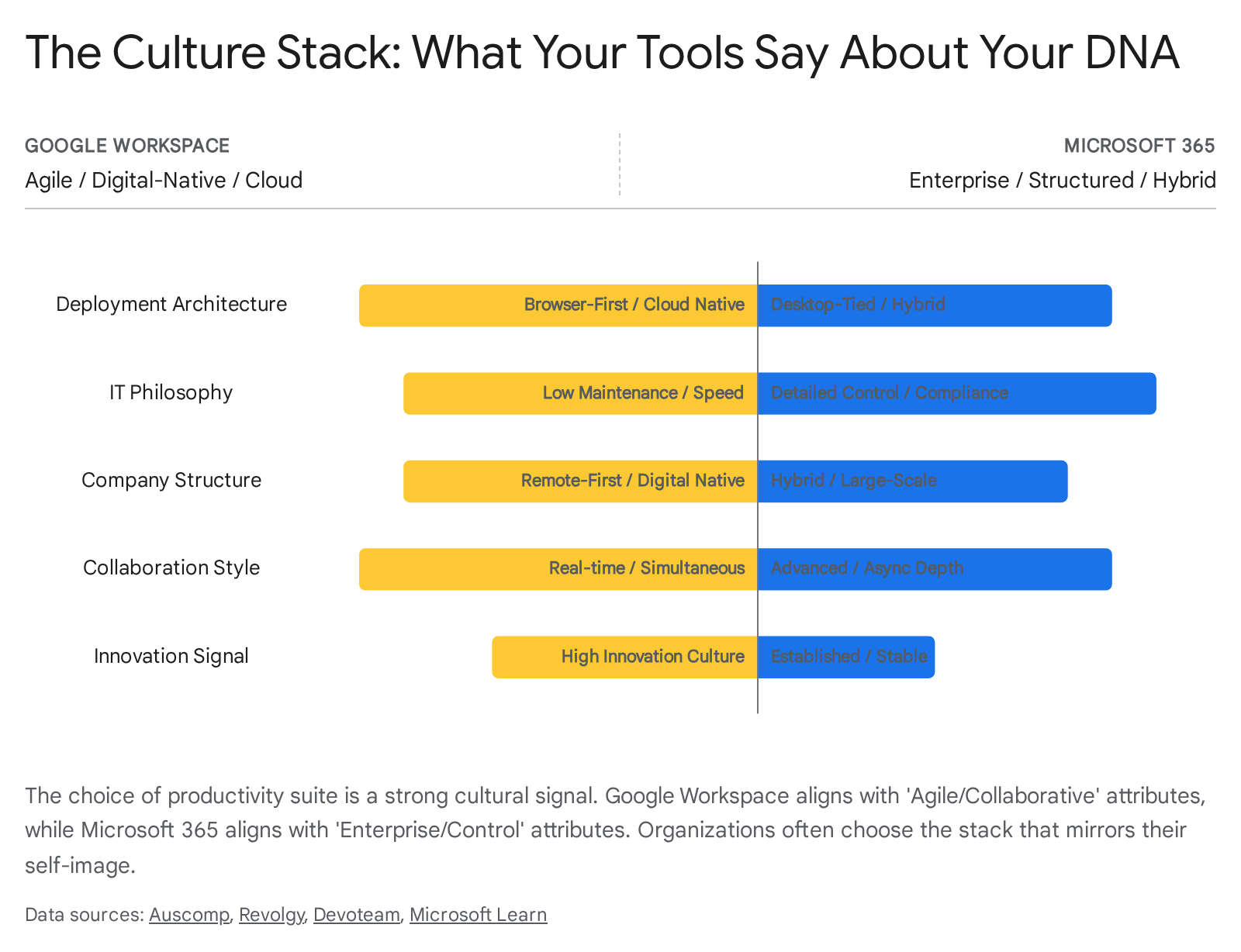 The Culture Stack: What Your Tools Say About Your DNA

GOOGLE WORKSPACE
Agile / Digital-Native / Cloud

MICROSOFT 365
Enterprise / Structured / Hybrid

Deployment Architecture
Browser-First / Cloud Native
Desktop-Tied / Hybrid

IT Philosophy
Low Maintenance / Speed
Detailed Control / Compliance

Company Structure
Remote-First / Digital Native
Hybrid / Large-Scale

Collaboration Style
Real-time / Simultaneous
Advanced / Async Depth

Innovation Signal
High Innovation Culture
Established / Stable

The choice of productivity suite is a strong cultural signal. Google Workspace aligns with 'Agile/Collaborative' attributes, while Microsoft 365 aligns with 'Enterprise/Control' attributes. Organizations often choose the stack that mirrors their self-image.

Data sources: Auscomp, Revolgy, Devoteam, Microsoft Learn